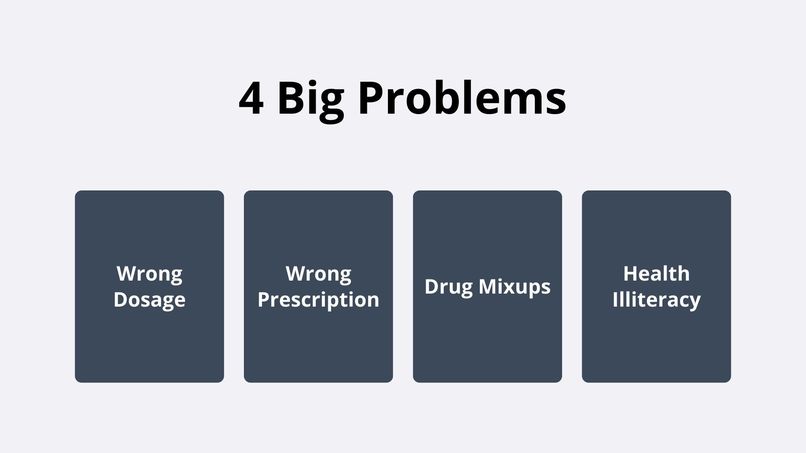 4 Big Problems

Wrong Dosage

Wrong Prescription

Drug Mixups

Health Illiteracy